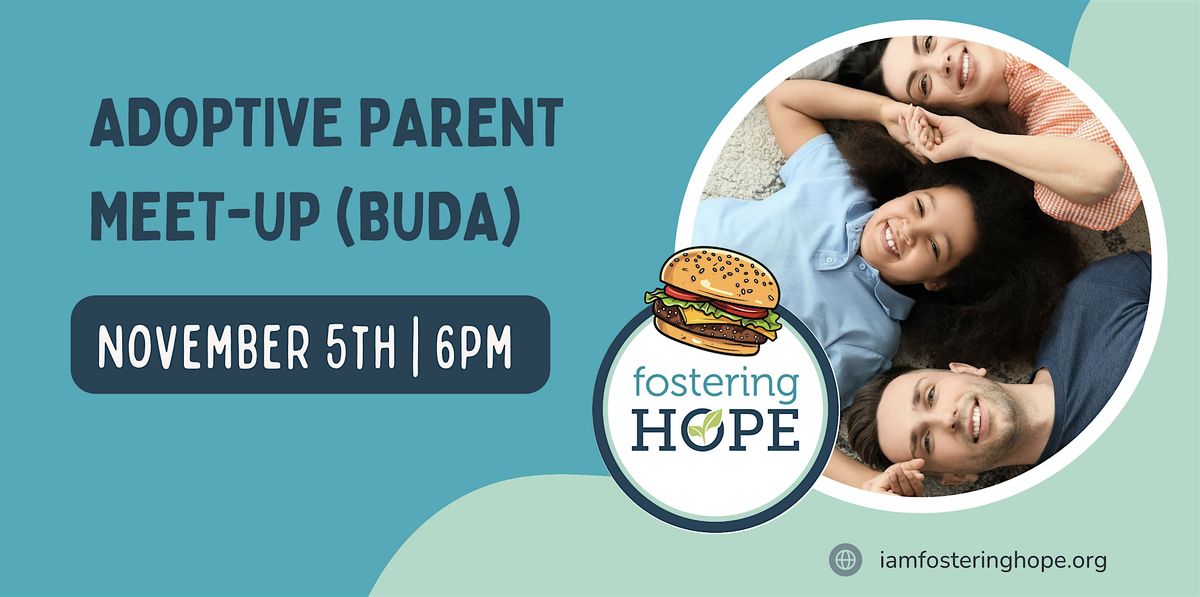 ADOPTIVE PARENT MEET-UP (BUDA)

NOVEMBER 5TH | 6PM

fostering HOPE

iamfosteringhope.org